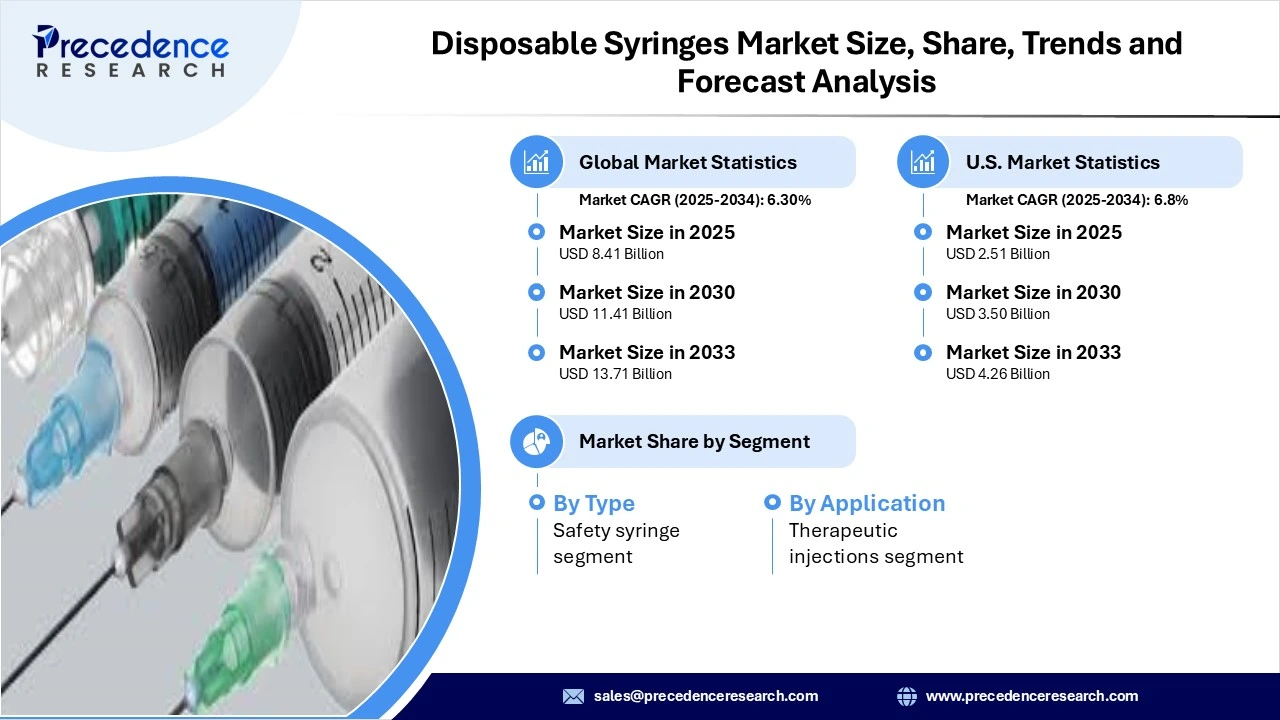 Precedence RESEARCH

Disposable Syringes Market Size, Share, Trends and Forecast Analysis

Global Market Statistics

Market CAGR (2025-2034): 6.30%

Market Size in 2025
USD 8.41 Billion

Market Size in 2030
USD 11.41 Billion

Market Size in 2033
USD 13.71 Billion

U.S. Market Statistics

Market CAGR (2025-2034): 6.8%

Market Size in 2025
USD 2.51 Billion

Market Size in 2030
USD 3.50 Billion

Market Size in 2033
USD 4.26 Billion

Market Share by Segment

By Type
Safety syringe segment

By Application
Therapeutic injections segment

sales@precedenceresearch.com

www.precedenceresearch.com